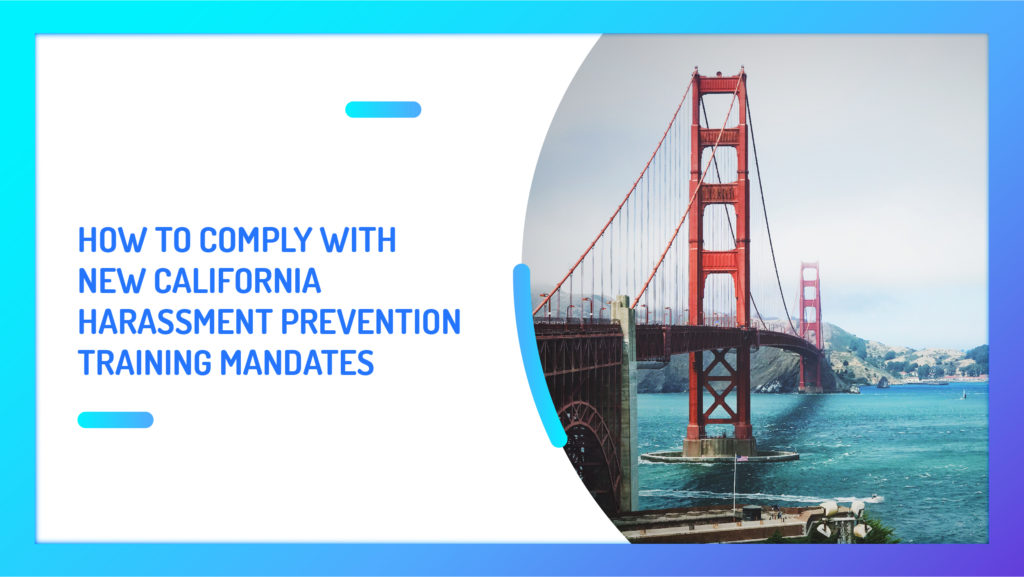 HOW TO COMPLY WITH NEW CALIFORNIA HARASSMENT PREVENTION TRAINING MANDATES